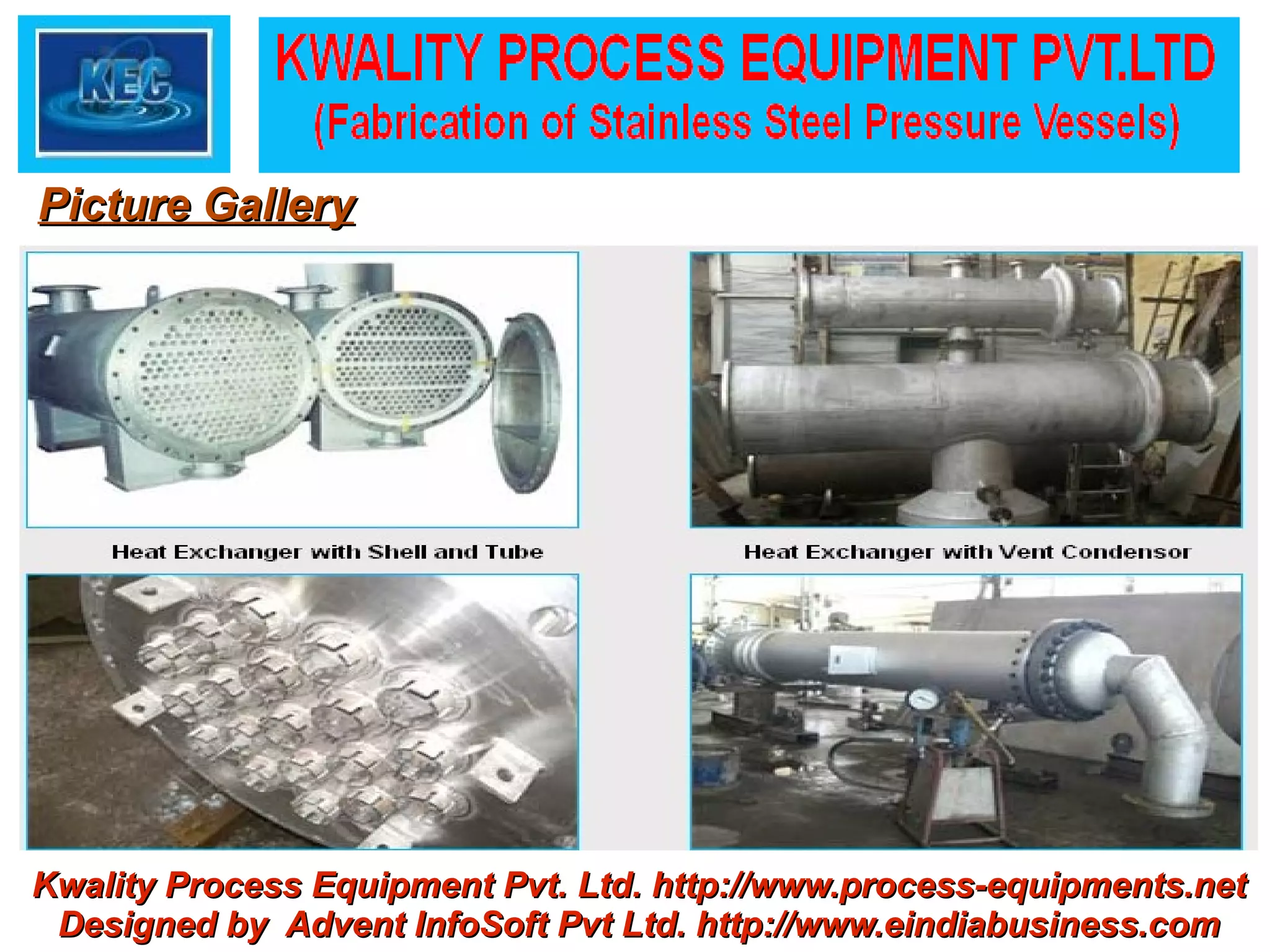 KEC

KWALITY PROCESS EQUIPMENT PVT.LTD
(Fabrication of Stainless Steel Pressure Vessels)

Picture Gallery

Heat Exchanger with Shell and Tube

Heat Exchanger with Vent Condensor

Kwality Process Equipment Pvt. Ltd. http://www.process-equipments.net
Designed by Advent InfoSoft Pvt Ltd. http://www.eindiabusiness.com